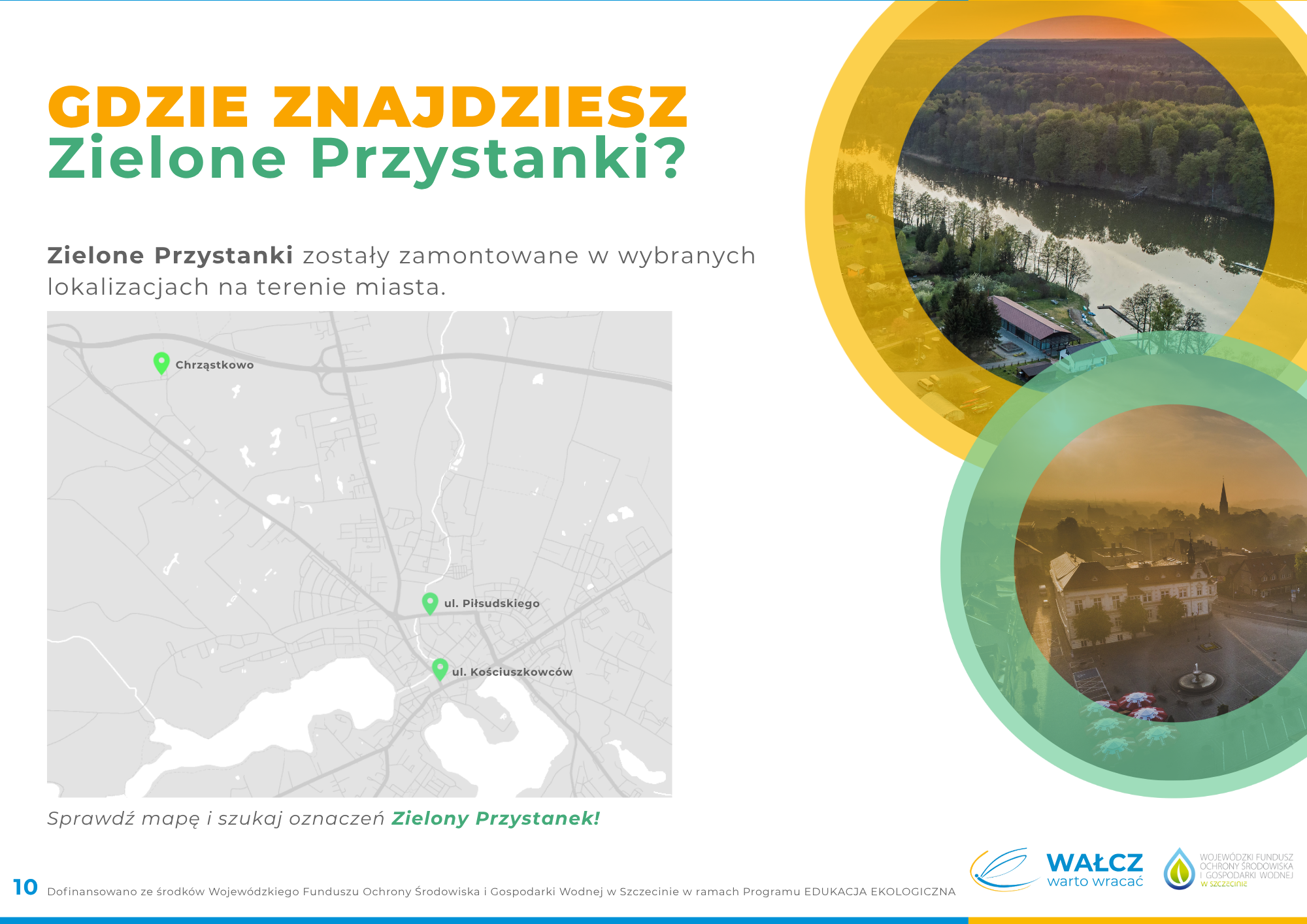 GDZIE ZNAJDZIESZ
Zielone Przystanki?

Zielone Przystanki zostały zamontowane w wybranych lokalizacjach na terenie miasta.

Chrząstkowo

ul. Piłsudskiego

ul. Kościuszkowców

Sprawdź mapę i szukaj oznaczeń Zielony Przystanek!

10 Dofinansowano ze środków Wojewódzkiego Funduszu Ochrony Środowiska i Gospodarki Wodnej w Szczecinie w ramach Programu EDUKACJA EKOLOGICZNA

WAŁCZ
warto wracać

WOJEWÓDZKI FUNDUSZ
OCHRONY ŚRODOWISKA
I GOSPODARKI WODNEJ
W SZCZECINIE